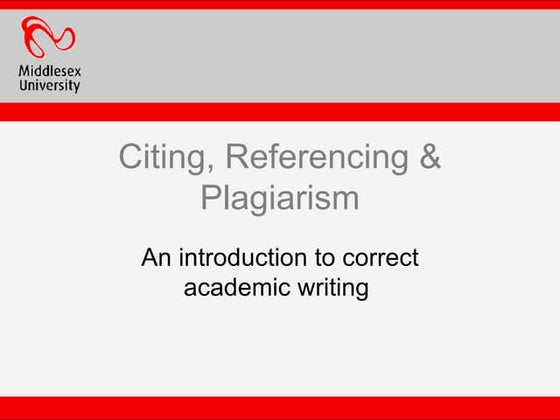 Middlesex University

Citing, Referencing & Plagiarism

An introduction to correct academic writing